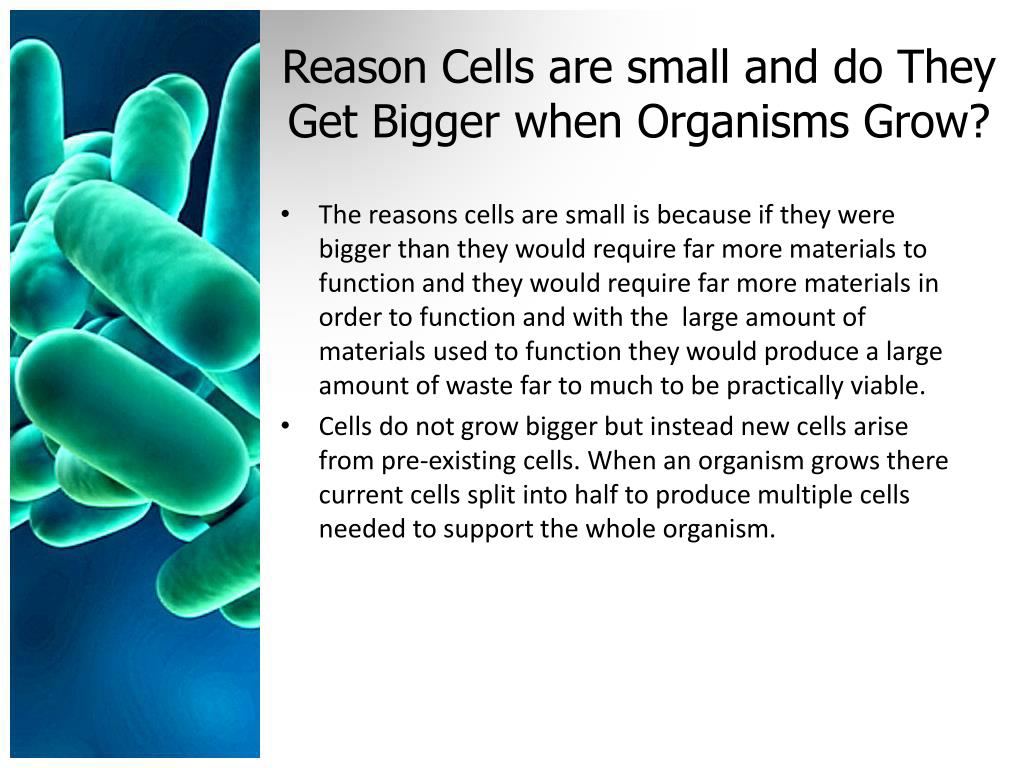 Reason Cells are small and do They Get Bigger when Organisms Grow?

• The reasons cells are small is because if they were bigger than they would require far more materials to function and they would require far more materials in order to function and with the large amount of materials used to function they would produce a large amount of waste far to much to be practically viable.

• Cells do not grow bigger but instead new cells arise from pre-existing cells. When an organism grows there current cells split into half to produce multiple cells needed to support the whole organism.